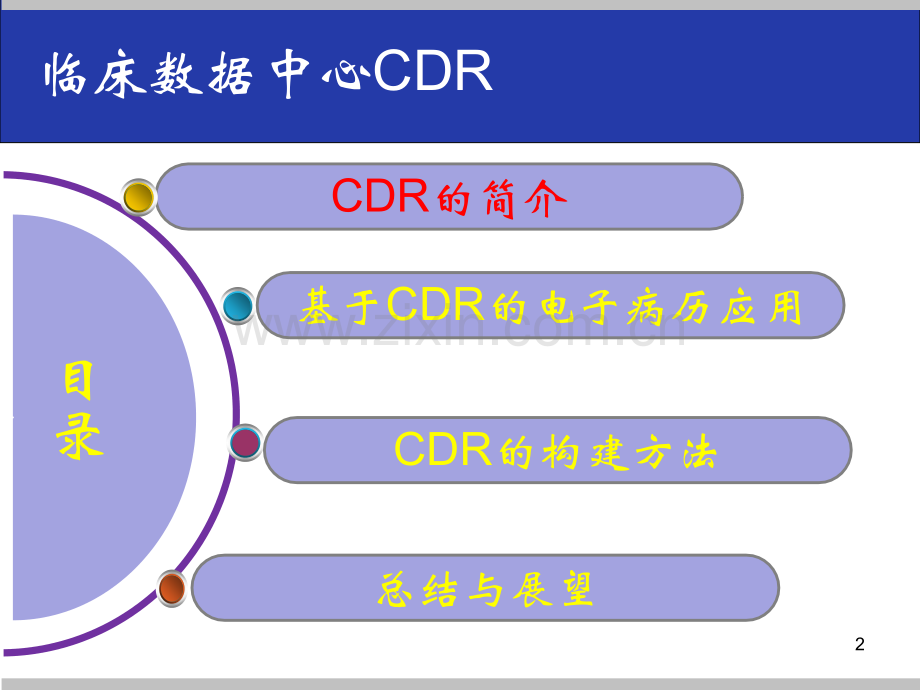 临床数据中心CDR

目录

CDR的简介

基于CDR的电子病历应用

CDR的构建方法

总结与展望

2

www.zixin.com.cn